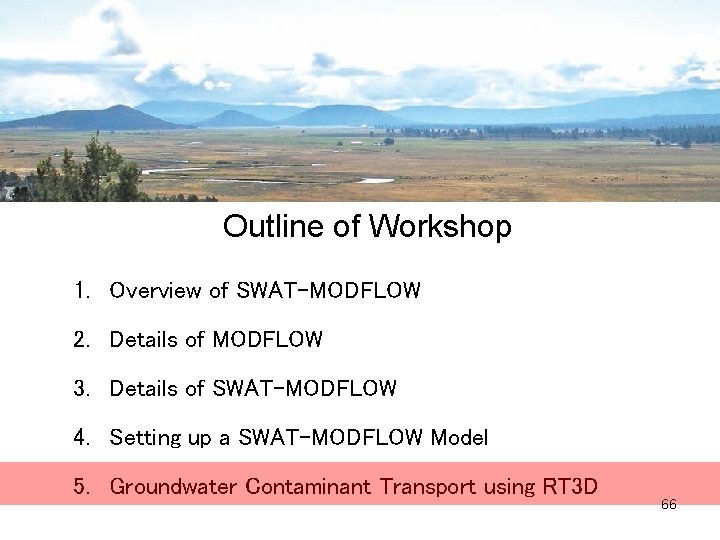 Outline of Workshop

1. Overview of SWAT-MODFLOW

2. Details of MODFLOW

3. Details of SWAT-MODFLOW

4. Setting up a SWAT-MODFLOW Model

5. Groundwater Contaminant Transport using RT3D

66